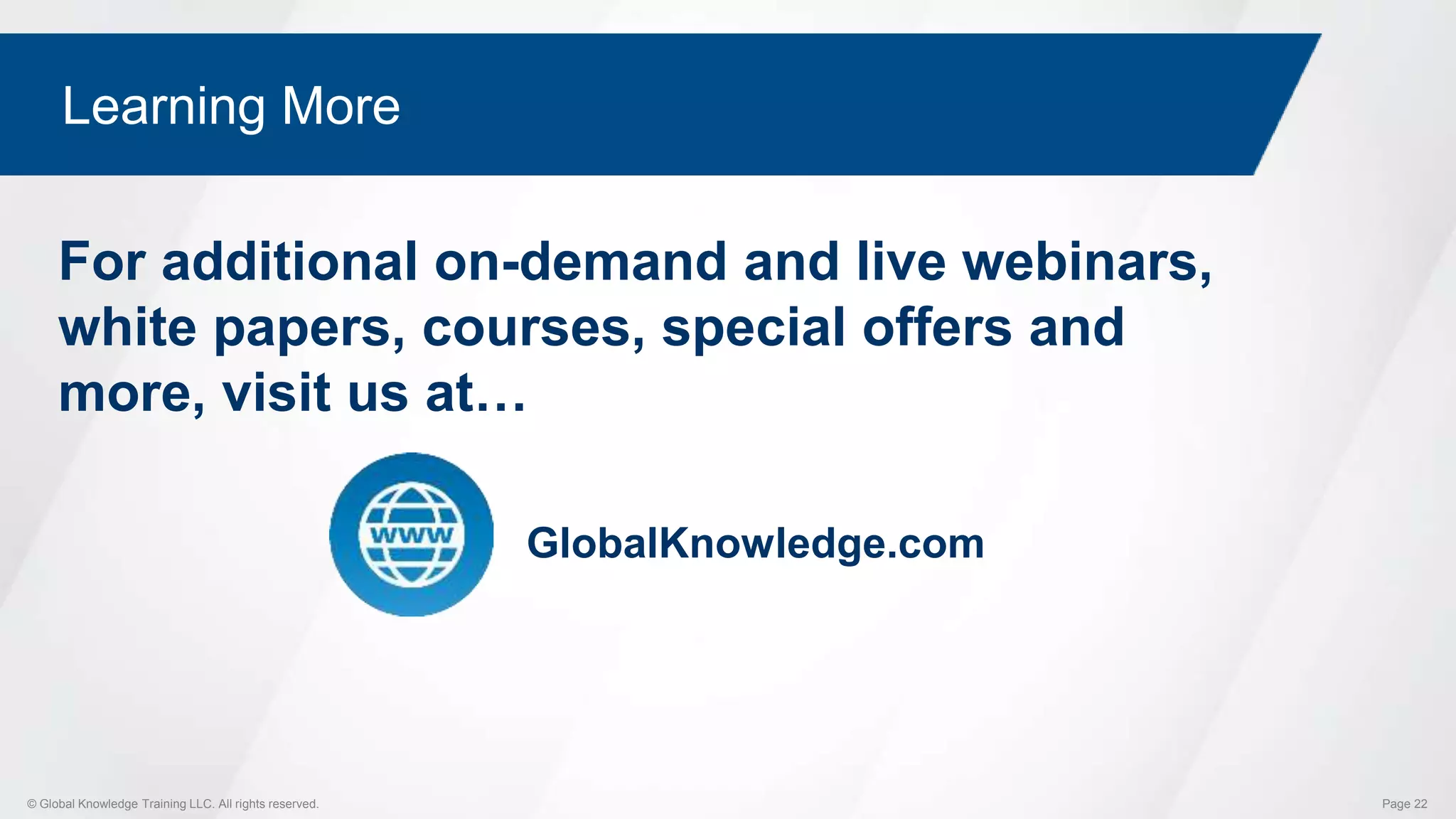 Learning More

For additional on-demand and live webinars, white papers, courses, special offers and more, visit us at…

www

GlobalKnowledge.com

© Global Knowledge Training LLC. All rights reserved.

Page 22